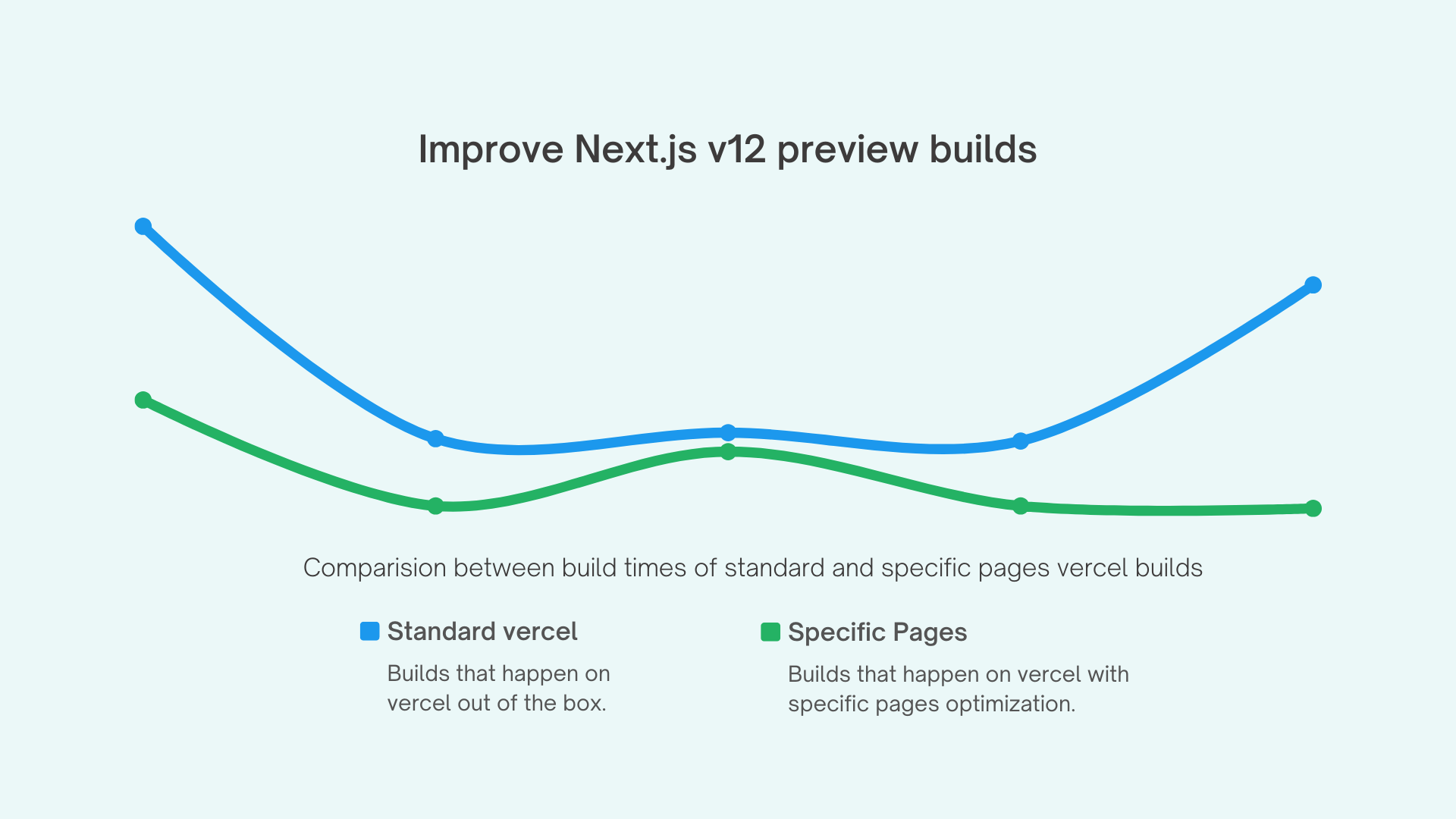 Improve Next.js v12 preview builds

Comparision between build times of standard and specific pages vercel builds

Standard vercel

Builds that happen on vercel out of the box.

Specific Pages

Builds that happen on vercel with specific pages optimization.